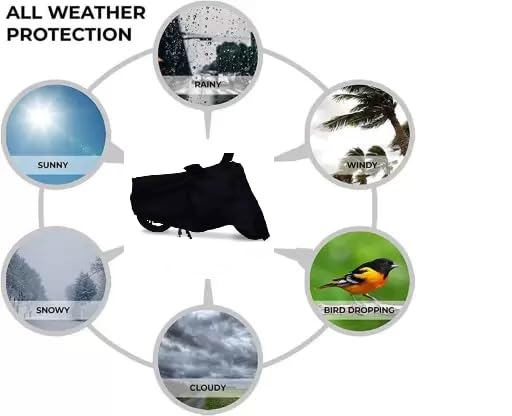 ALL WEATHER PROTECTION

RAINY

SUNNY

WINDY

SNOWY

BIRD DROPPING

CLOUDY